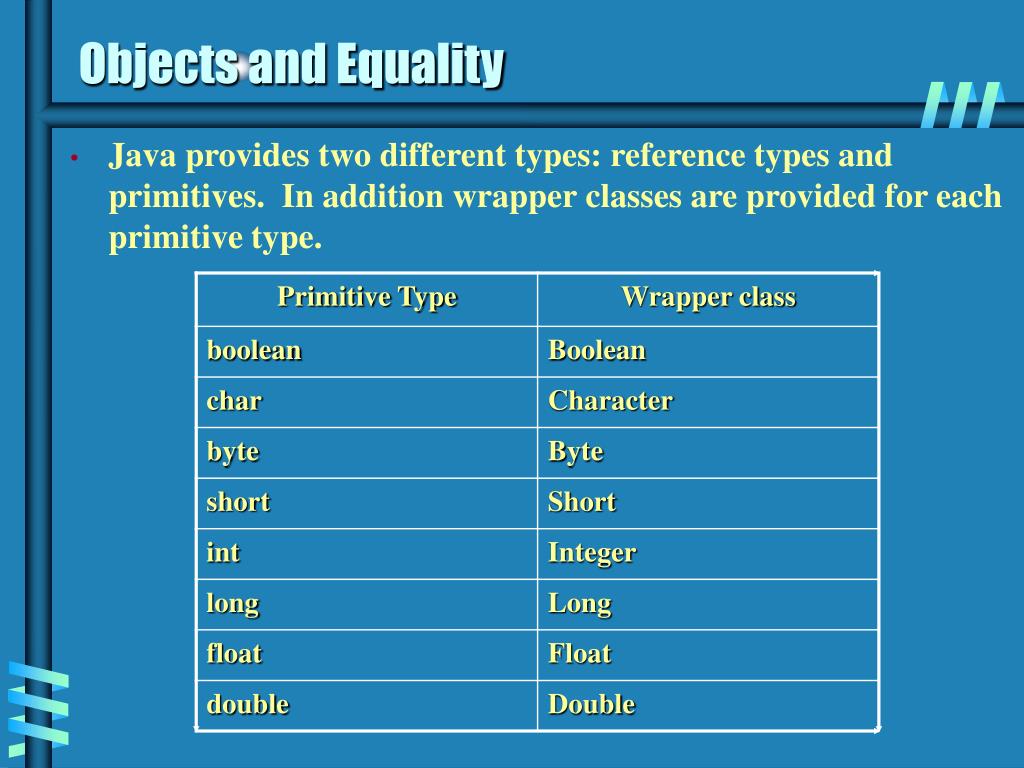 Objects and Equality

• Java provides two different types: reference types and primitives. In addition wrapper classes are provided for each primitive type.

| Primitive Type | Wrapper class |
|---|---|
| boolean | Boolean |
| char | Character |
| byte | Byte |
| short | Short |
| int | Integer |
| long | Long |
| float | Float |
| double | Double |